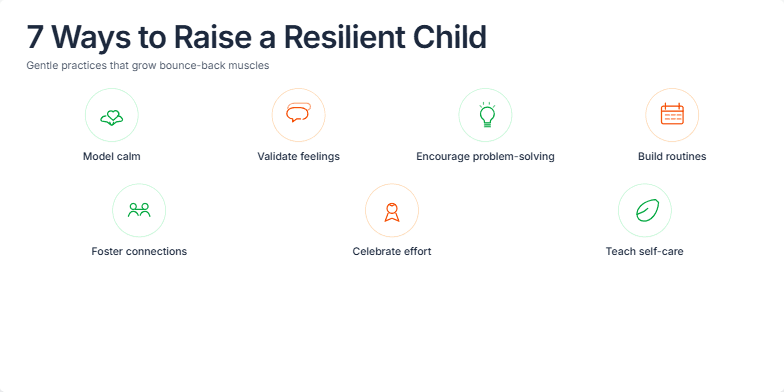 7 Ways to Raise a Resilient Child

Gentle practices that grow bounce-back muscles

Model calm

Validate feelings

Encourage problem-solving

Build routines

Foster connections

Celebrate effort

Teach self-care